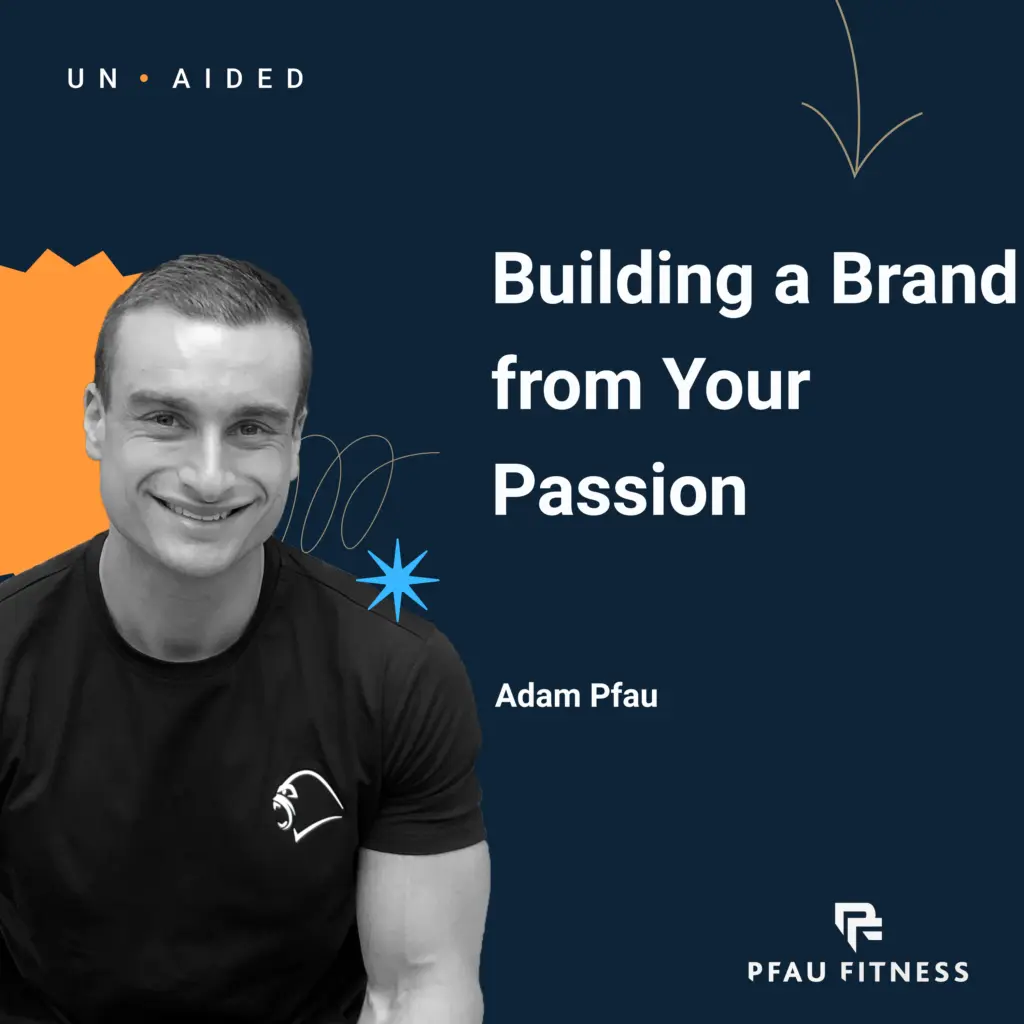 UN • AIDED

Building a Brand from Your Passion

Adam Pfau

PFAU FITNESS